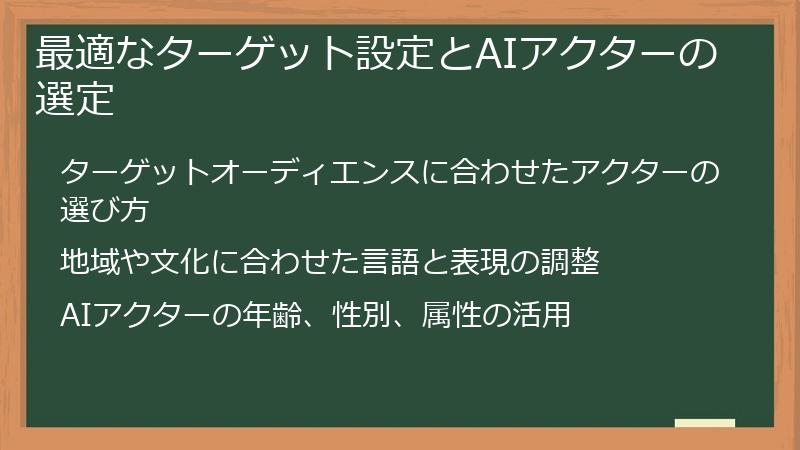 最適なターゲット設定とAIアクターの選定

ターゲットオーディエンスに合わせたアクターの選び方

地域や文化に合わせた言語と表現の調整

AIアクターの年齢、性別、属性の活用